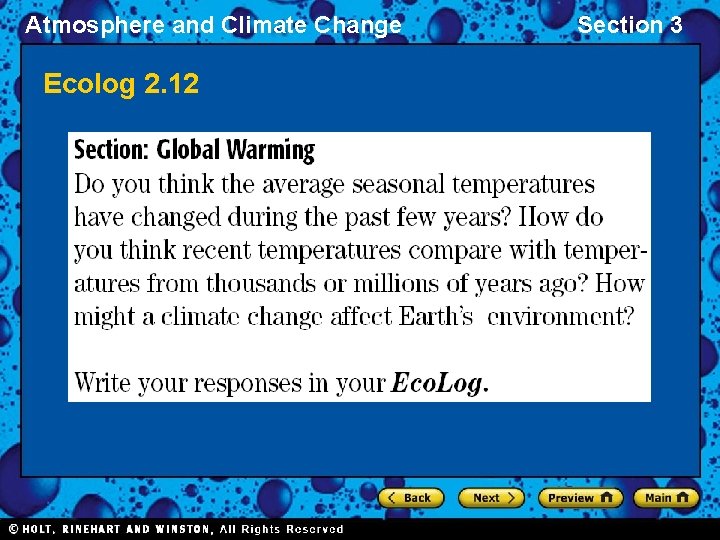 Atmosphere and Climate Change

Section 3

Ecolog 2.12

Section: Global Warming

Do you think the average seasonal temperatures have changed during the past few years? How do you think recent temperatures compare with temperatures from thousands or millions of years ago? How might a climate change affect Earth's environment?

Write your responses in your EcoLog.

Back

Next

Preview

Main

© HOLT, RINEHART AND WINSTON, All Rights Reserved